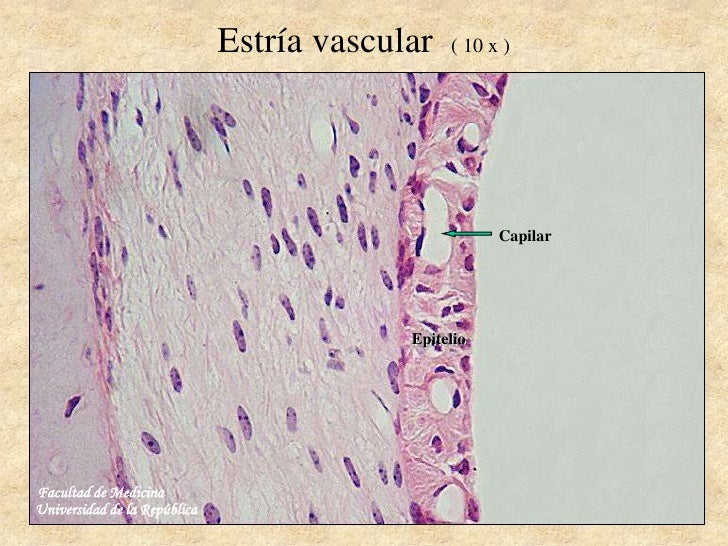 Estría vascular ( 10 x )

Capilar

Epitelio

Facultad de Medicina
Universidad de la República